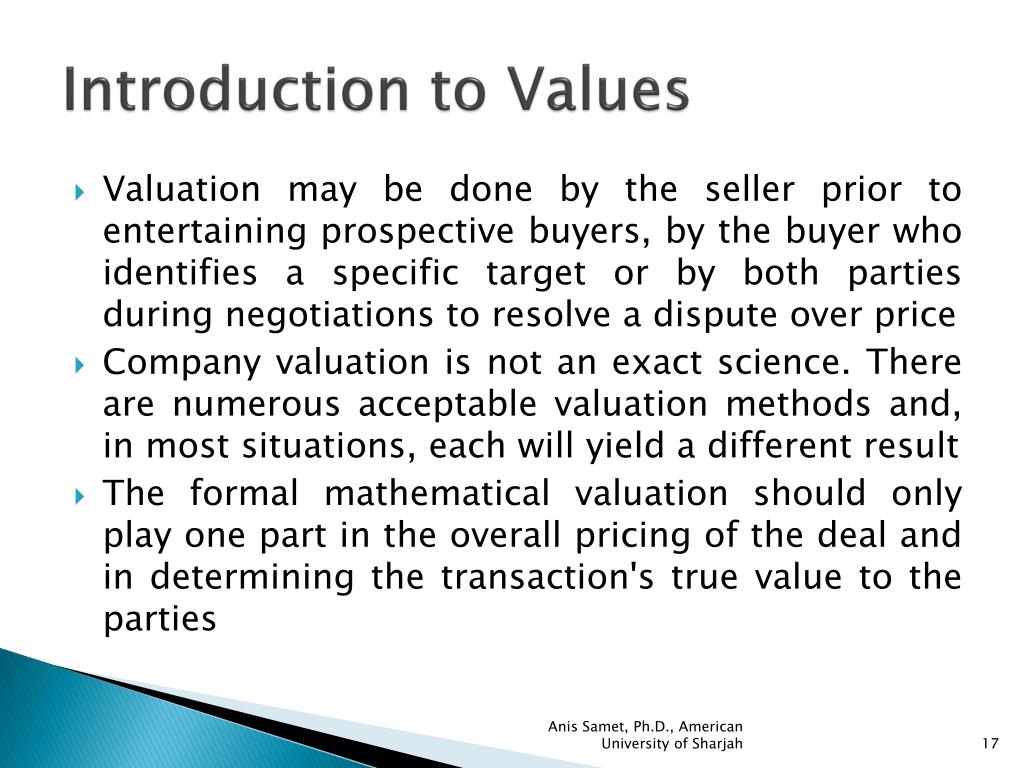 Introduction to Values

Valuation may be done by the seller prior to entertaining prospective buyers, by the buyer who identifies a specific target or by both parties during negotiations to resolve a dispute over price

Company valuation is not an exact science. There are numerous acceptable valuation methods and, in most situations, each will yield a different result

The formal mathematical valuation should only play one part in the overall pricing of the deal and in determining the transaction's true value to the parties

Anis Samet, Ph.D., American University of Sharjah

17